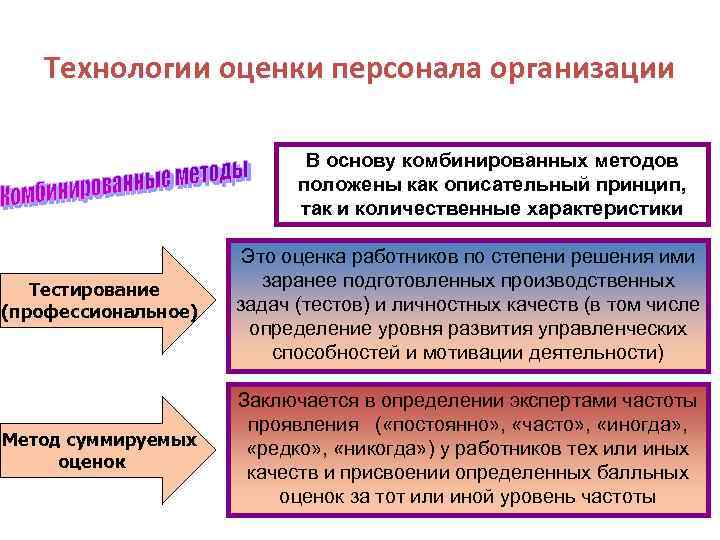 Технологии оценки персонала организации

Комбинированные методы

В основу комбинированных методов положены как описательный принцип, так и количественные характеристики

Тестирование (профессиональное)

Это оценка работников по степени решения ими заранее подготовленных производственных задач (тестов) и личностных качеств (в том числе определение уровня развития управленческих способностей и мотивации деятельности)

Метод суммируемых оценок

Заключается в определении экспертами частоты проявления («постоянно», «часто», «иногда», «редко», «никогда») у работников тех или иных качеств и присвоении определенных балльных оценок за тот или иной уровень частоты